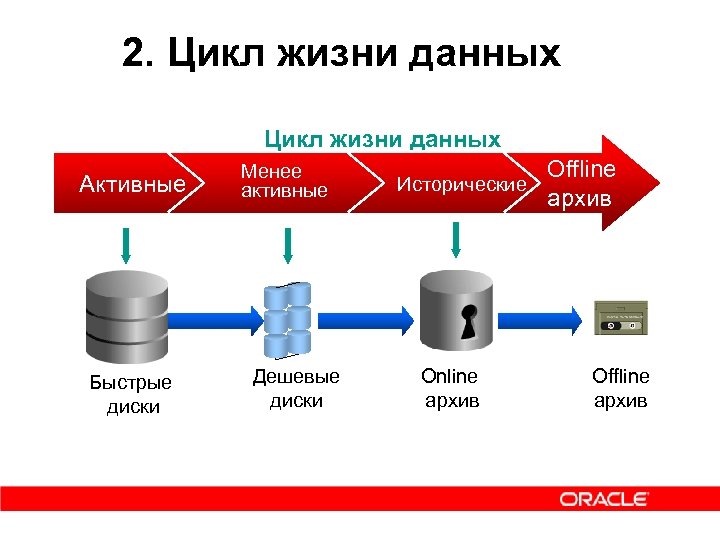 2. Цикл жизни данных

Цикл жизни данных

Активные

Менее активные

Исторические

Offline архив

Быстрые диски

Дешевые диски

Online архив

Offline архив

ORACLE